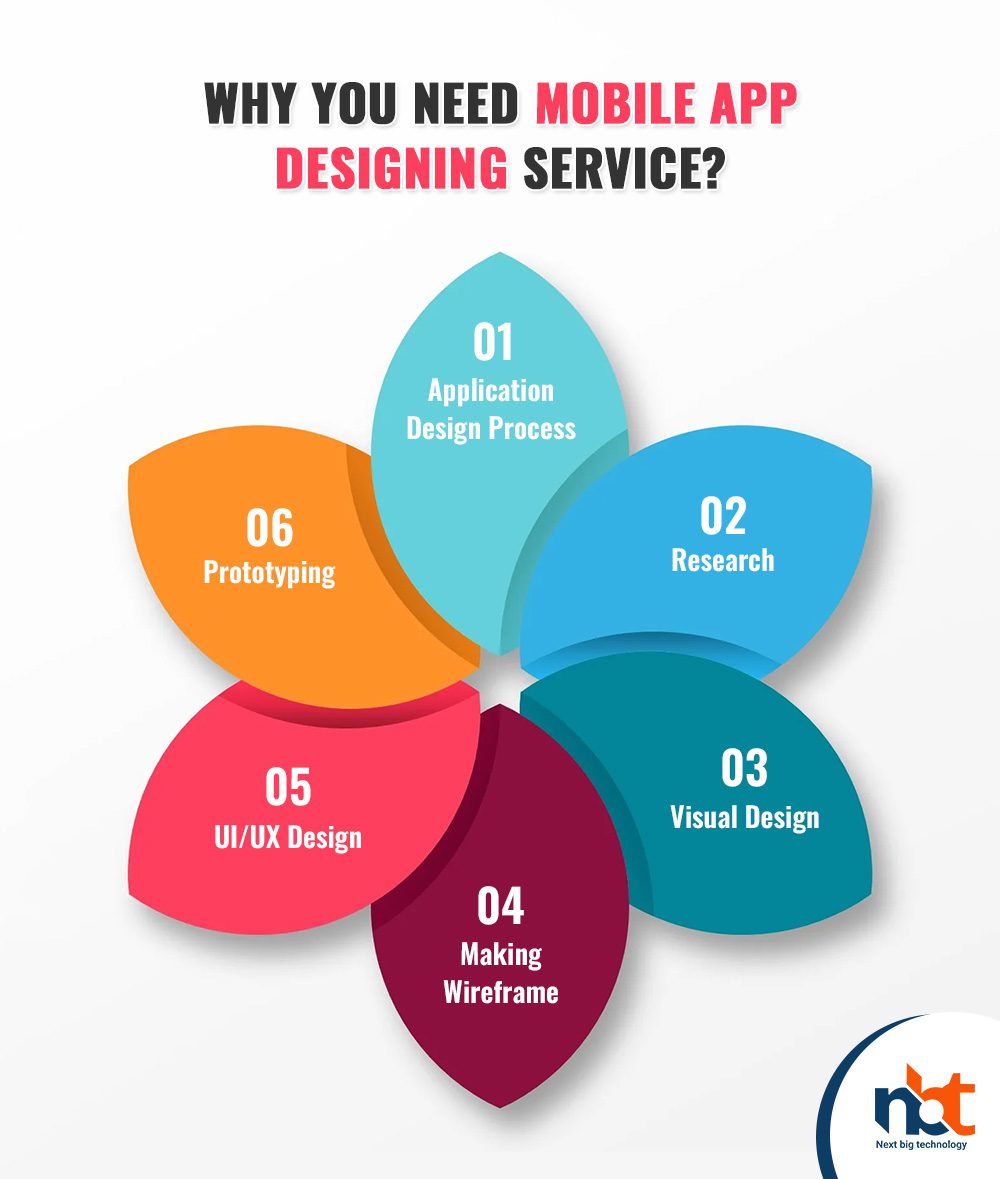 WHY YOU NEED MOBILE APP DESIGNING SERVICE?

01
Application Design Process

02
Research

03
Visual Design

04
Making Wireframe

05
UI/UX Design

06
Prototyping

nbt
Next big technology